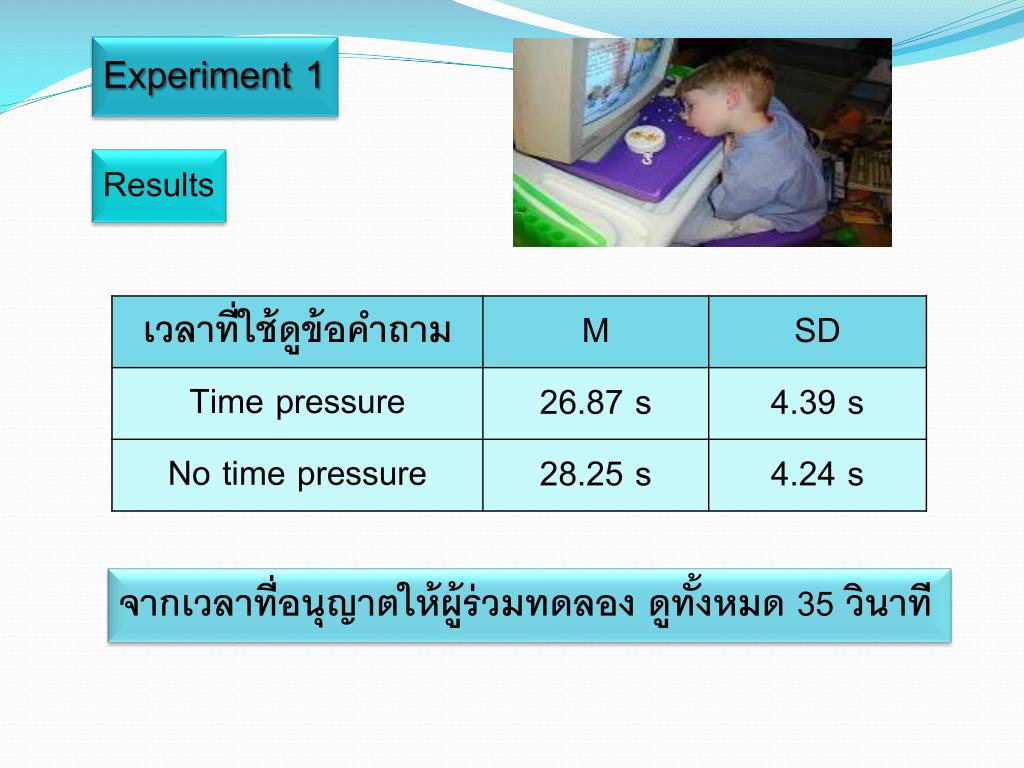 Experiment 1

Results

| เวลาที่ใช้ดูข้อคำถาม | M | SD |
|---|---|---|
| Time pressure | 26.87 s | 4.39 s |
| No time pressure | 28.25 s | 4.24 s |

จากเวลาที่อนุญาตให้ผู้ร่วมทดลอง ดูทั้งหมด 35 วินาที